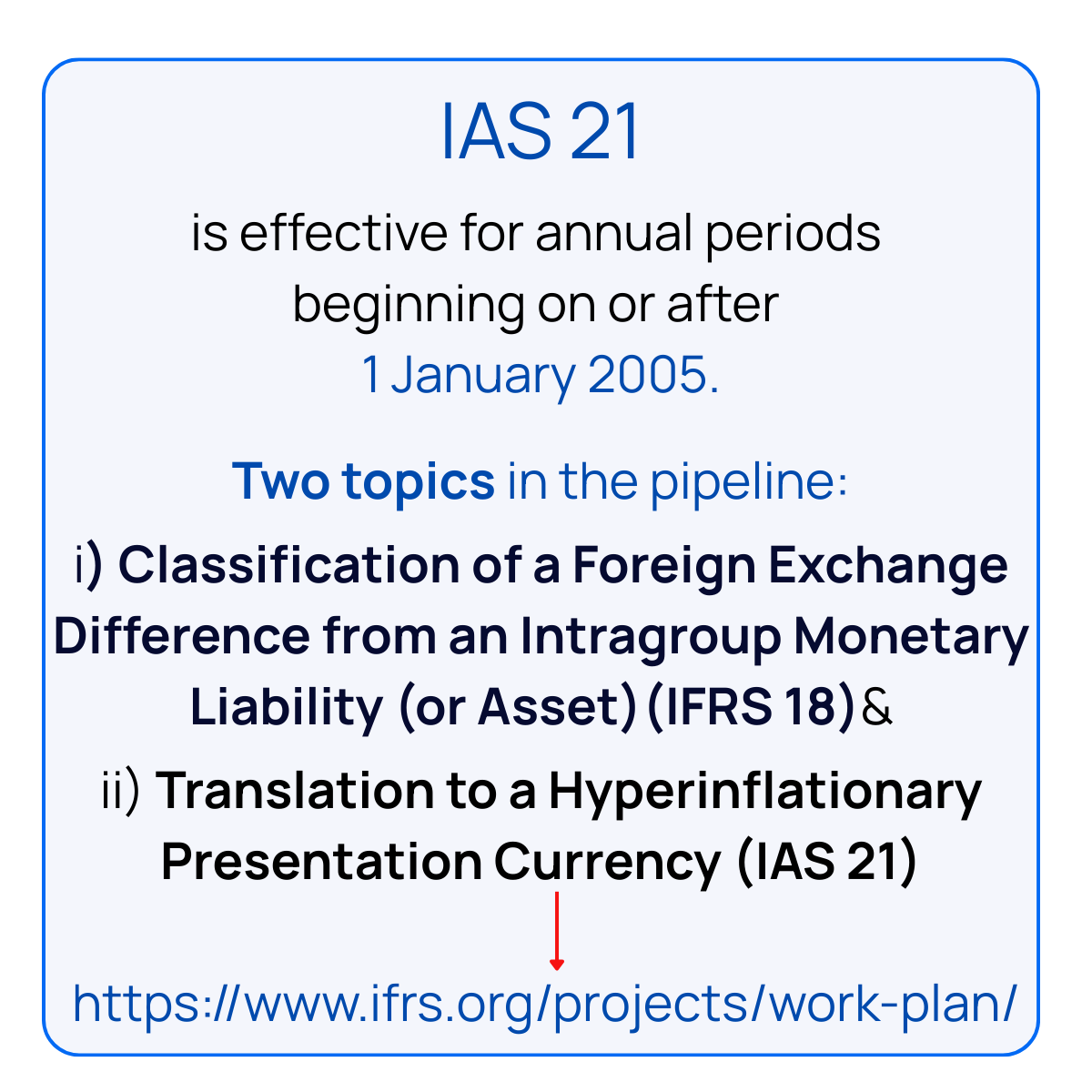 IAS 21

is effective for annual periods beginning on or after 1 January 2005.

Two topics in the pipeline:

i) Classification of a Foreign Exchange Difference from an Intragroup Monetary Liability (or Asset) (IFRS 18) &

ii) Translation to a Hyperinflationary Presentation Currency (IAS 21)

https://www.ifrs.org/projects/work-plan/